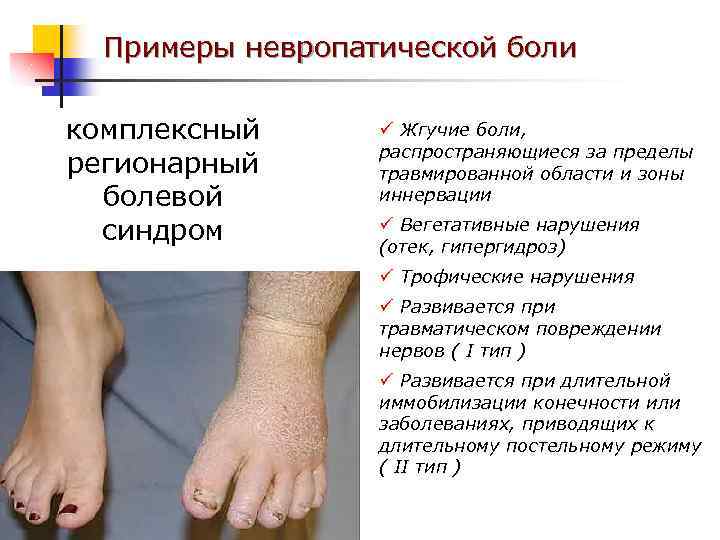 Примеры невропатической боли

комплексный регионарный болевой синдром

✓ Жгучие боли, распространяющиеся за пределы травмированной области и зоны иннервации

✓ Вегетативные нарушения (отек, гипергидроз)

✓ Трофические нарушения

✓ Развивается при травматическом повреждении нервов ( I тип )

✓ Развивается при длительной иммобилизации конечности или заболеваниях, приводящих к длительному постельному режиму ( II тип )